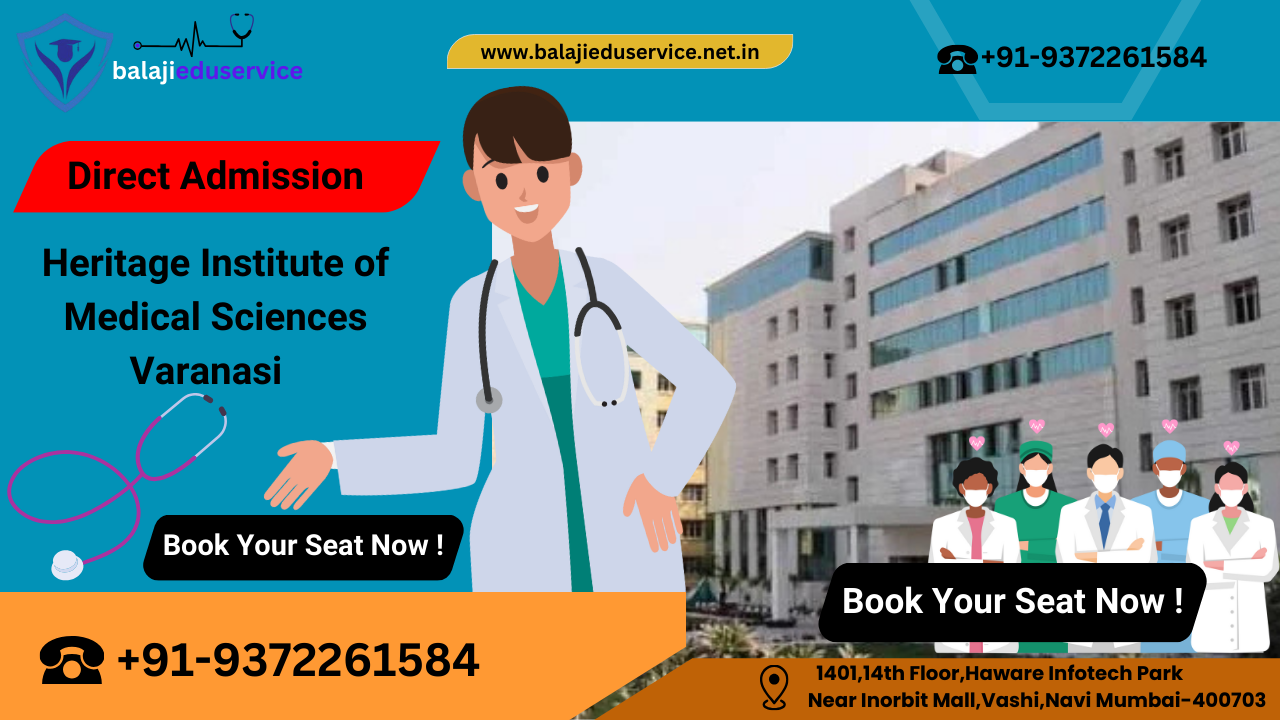 balajieduservice

www.balajieduservice.net.in

+91-9372261584

Direct Admission

Heritage Institute of Medical Sciences Varanasi

Book Your Seat Now !

Book Your Seat Now !

+91-9372261584

1401,14th Floor,Haware Infotech Park
Near Inorbit Mall,Vashi,Navi Mumbai-400703